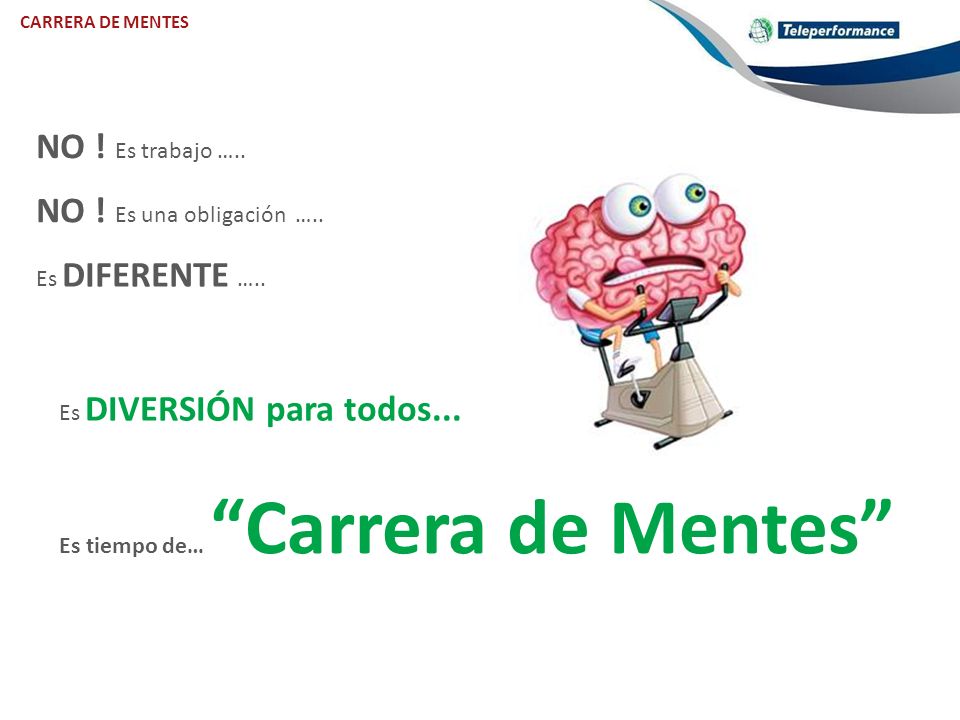 CARRERA DE MENTES

Teleperformance

NO ! Es trabajo …..

NO ! Es una obligación …..

Es DIFERENTE …..

Es DIVERSIÓN para todos...

Es tiempo de… “Carrera de Mentes”